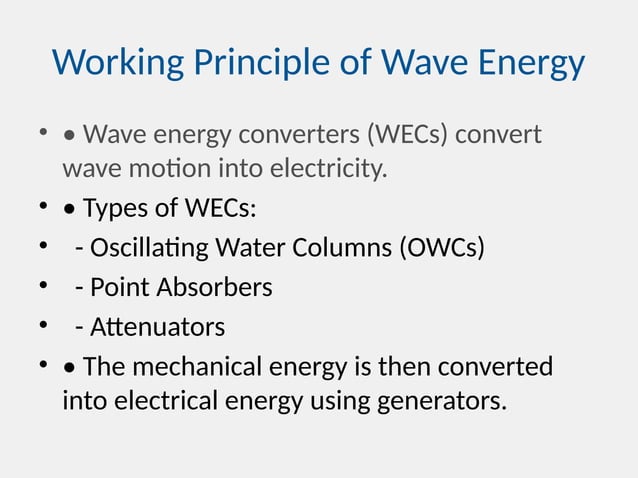 Working Principle of Wave Energy

• • Wave energy converters (WECs) convert wave motion into electricity.
• • Types of WECs:
•  - Oscillating Water Columns (OWCs)
•  - Point Absorbers
•  - Attenuators
• • The mechanical energy is then converted into electrical energy using generators.